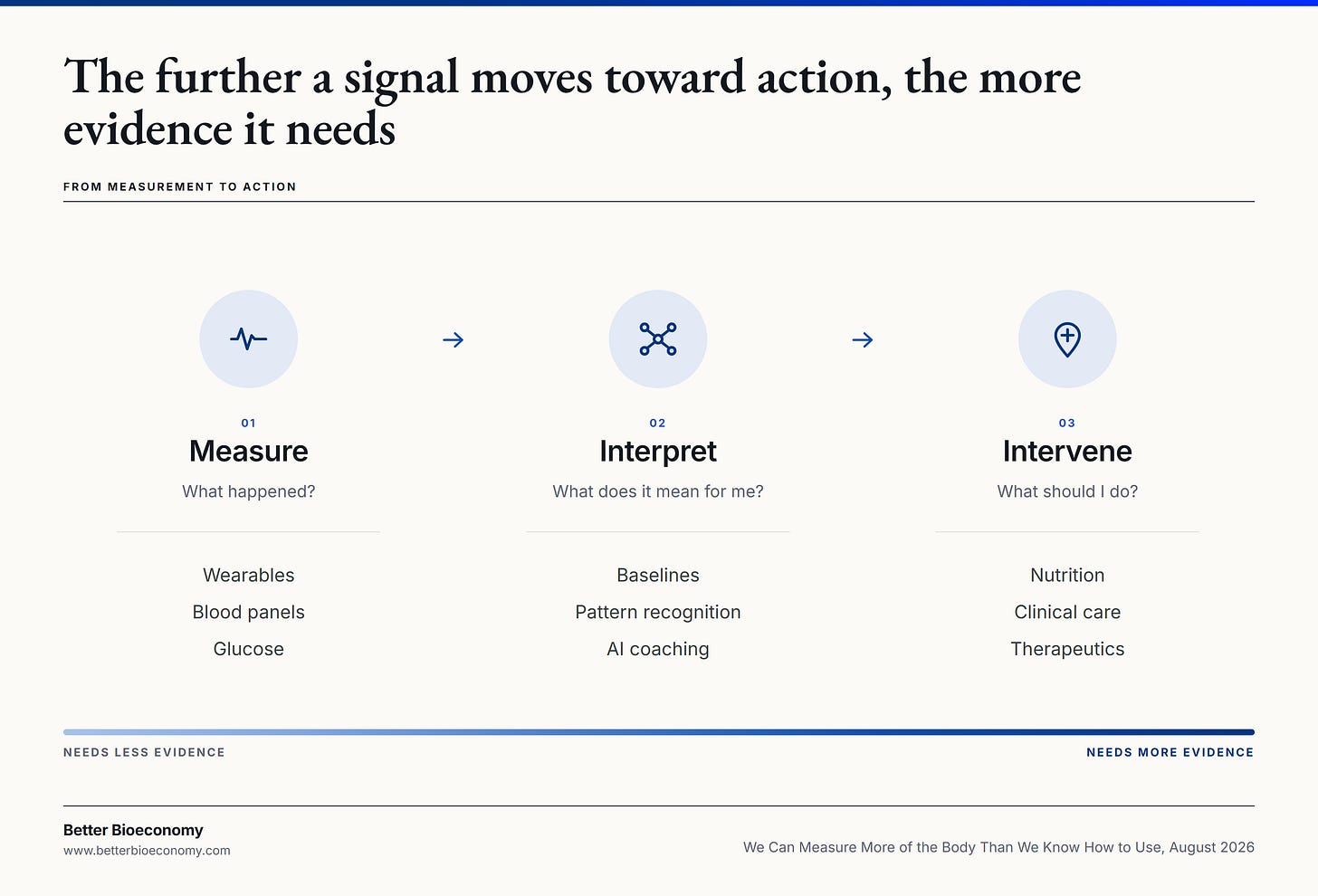 The further a signal moves toward action, the more evidence it needs

FROM MEASUREMENT TO ACTION

01
Measure
What happened?

Wearables
Blood panels
Glucose

02
Interpret
What does it mean for me?

Baselines
Pattern recognition
AI coaching

03
Intervene
What should I do?

Nutrition
Clinical care
Therapeutics

NEEDS LESS EVIDENCE

NEEDS MORE EVIDENCE

Better Bioeconomy
www.betterbioeconomy.com

We Can Measure More of the Body Than We Know How to Use, August 2026